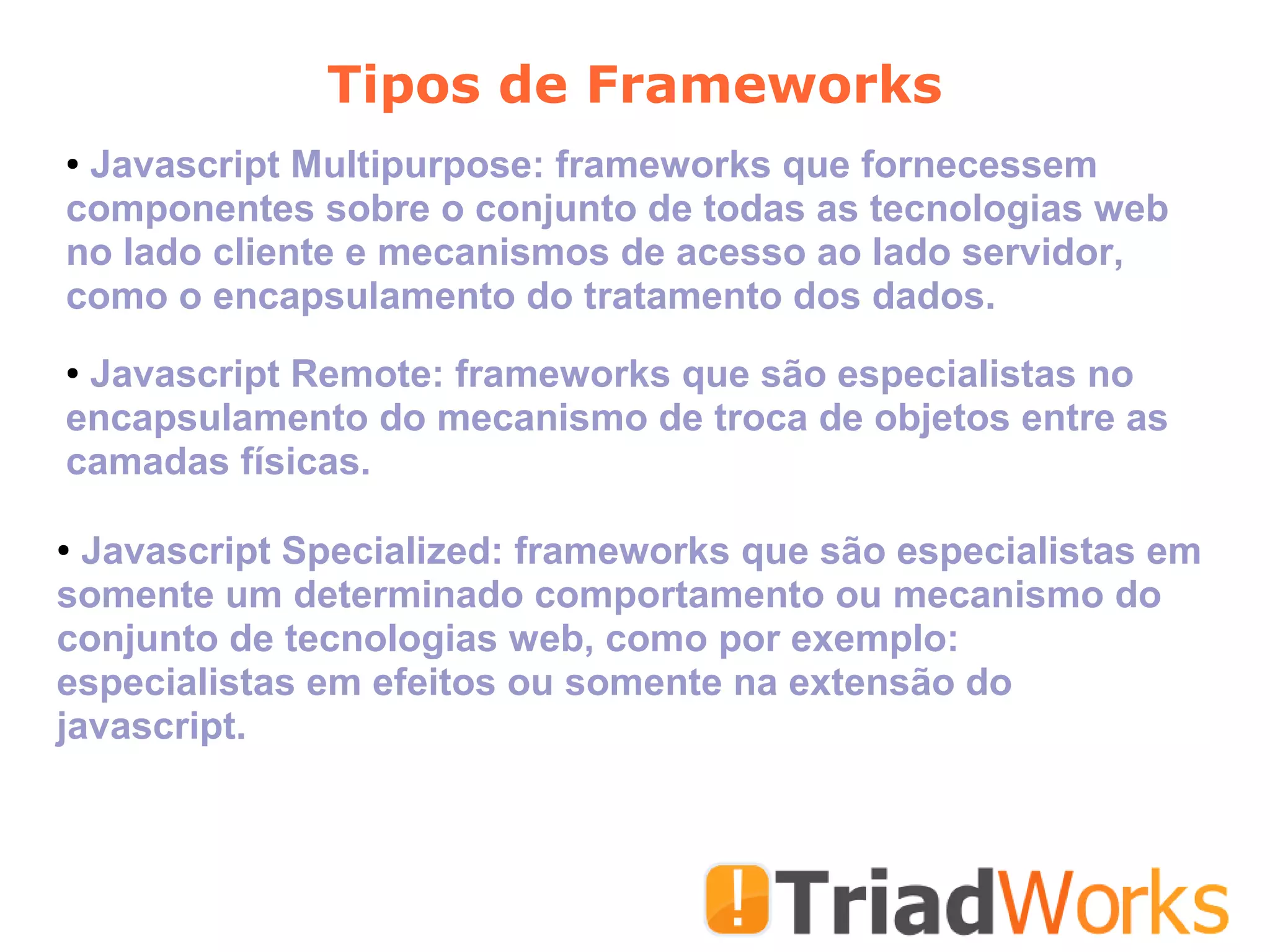 Tipos de Frameworks

• Javascript Multipurpose: frameworks que fornecessem componentes sobre o conjunto de todas as tecnologias web no lado cliente e mecanismos de acesso ao lado servidor, como o encapsulamento do tratamento dos dados.

• Javascript Remote: frameworks que são especialistas no encapsulamento do mecanismo de troca de objetos entre as camadas físicas.

• Javascript Specialized: frameworks que são especialistas em somente um determinado comportamento ou mecanismo do conjunto de tecnologias web, como por exemplo: especialistas em efeitos ou somente na extensão do javascript.

!TriadWorks